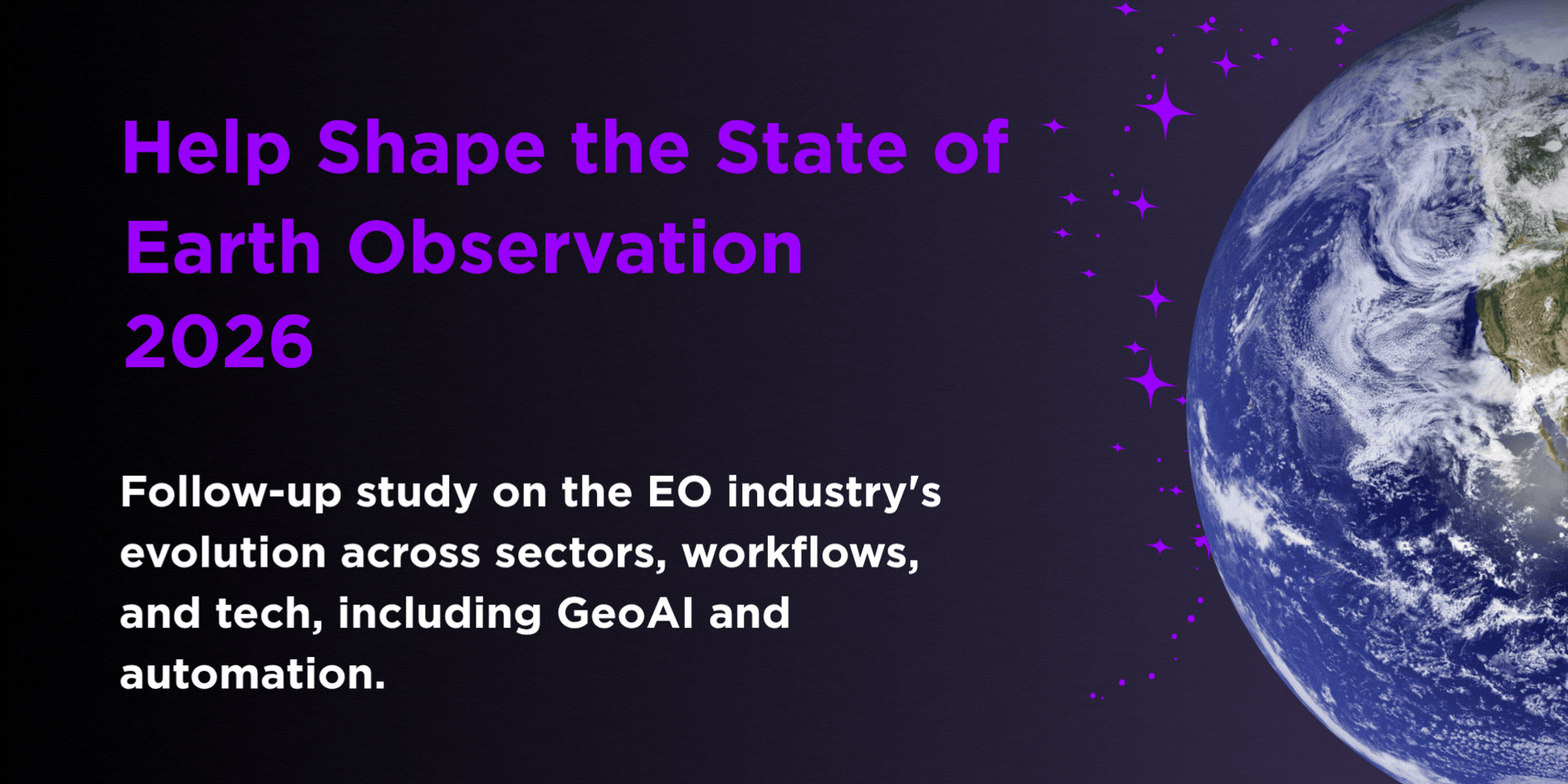 Help Shape the State of Earth Observation 2026

Follow-up study on the EO industry's evolution across sectors, workflows, and tech, including GeoAI and automation.